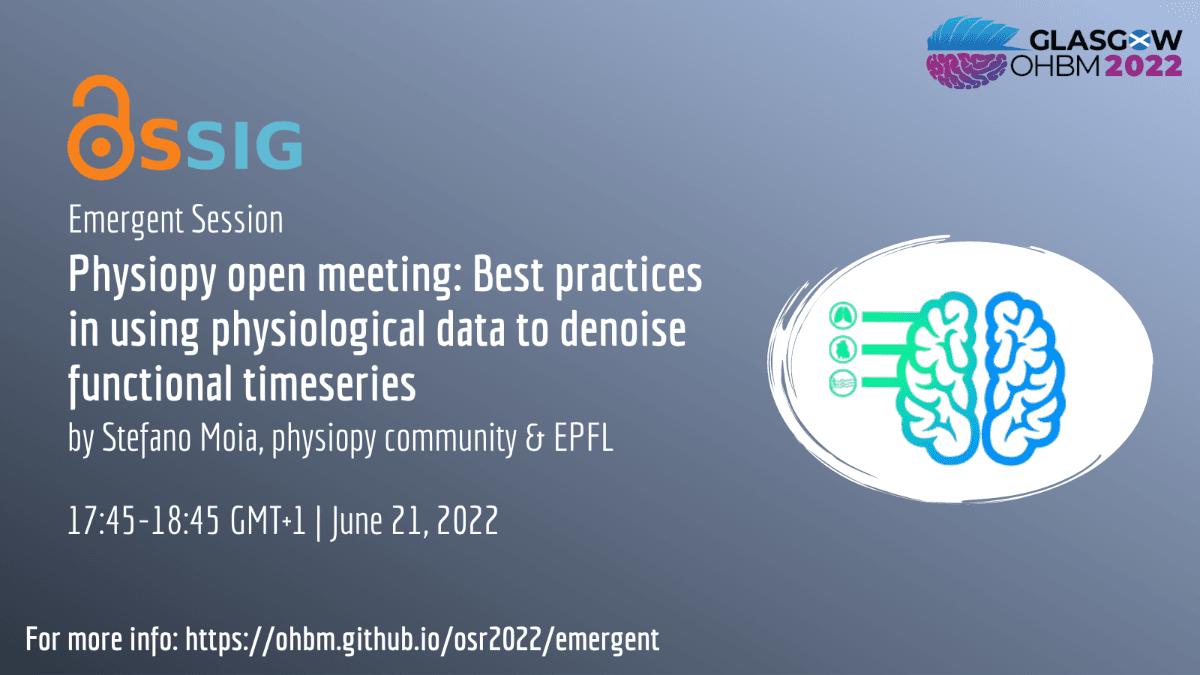 GLASGOW
OHBM 2022

OSSIG

Emergent Session

Physiopy open meeting: Best practices in using physiological data to denoise functional timeseries

by Stefano Moia, physiopy community & EPFL

17:45-18:45 GMT+1 | June 21, 2022

For more info: https://ohbm.github.io/osr2022/emergent